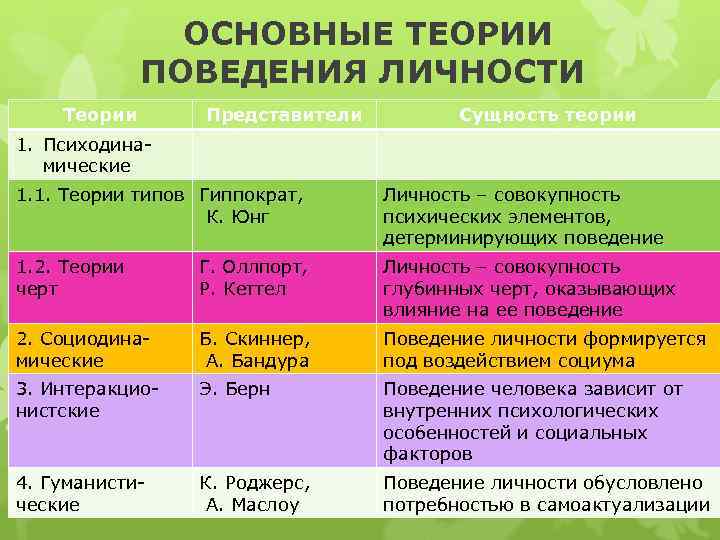 ОСНОВНЫЕ ТЕОРИИ ПОВЕДЕНИЯ ЛИЧНОСТИ

| Теории | Представители | Сущность теории |
|---|---|---|
| 1. Психодинамические | | |
| 1.1. Теории типов | Гиппократ, К. Юнг | Личность – совокупность психических элементов, детерминирующих поведение |
| 1.2. Теории черт | Г. Оллпорт, Р. Кеттел | Личность – совокупность глубинных черт, оказывающих влияние на ее поведение |
| 2. Социодинамические | Б. Скиннер, А. Бандура | Поведение личности формируется под воздействием социума |
| 3. Интеракционистские | Э. Берн | Поведение человека зависит от внутренних психологических особенностей и социальных факторов |
| 4. Гуманистические | К. Роджерс, А. Маслоу | Поведение личности обусловлено потребностью в самоактуализации |